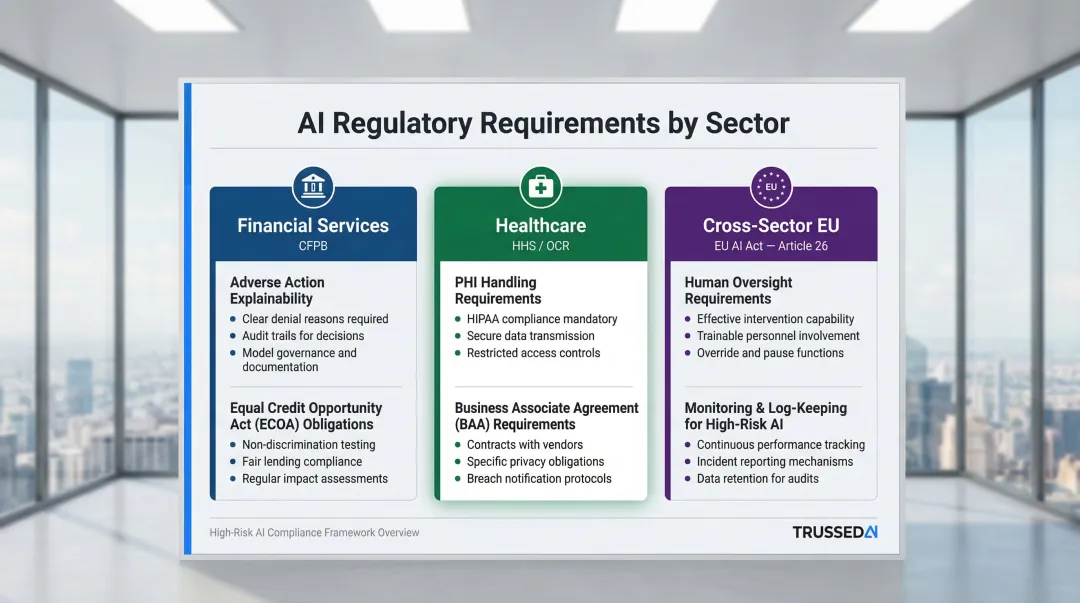 AI Regulatory Requirements by Sector

Financial Services
CFPB

Adverse Action Explainability
- Clear denial reasons required
- Audit trails for decisions
- Model governance and documentation

Equal Credit Opportunity Act (ECOA) Obligations
- Non-discrimination testing
- Fair lending compliance
- Regular impact assessments

Healthcare
HHS / OCR

PHI Handling Requirements
- HIPAA compliance mandatory
- Secure data transmission
- Restricted access controls

Business Associate Agreement (BAA) Requirements
- Contracts with vendors
- Specific privacy obligations
- Breach notification protocols

EU

Cross-Sector EU
EU AI Act — Article 26

Human Oversight Requirements
- Effective intervention capability
- Trainable personnel involvement
- Override and pause functions

Monitoring & Log-Keeping for High-Risk AI
- Continuous performance tracking
- Incident reporting mechanisms
- Data retention for audits

High-Risk AI Compliance Framework Overview

TRUSSEDAI